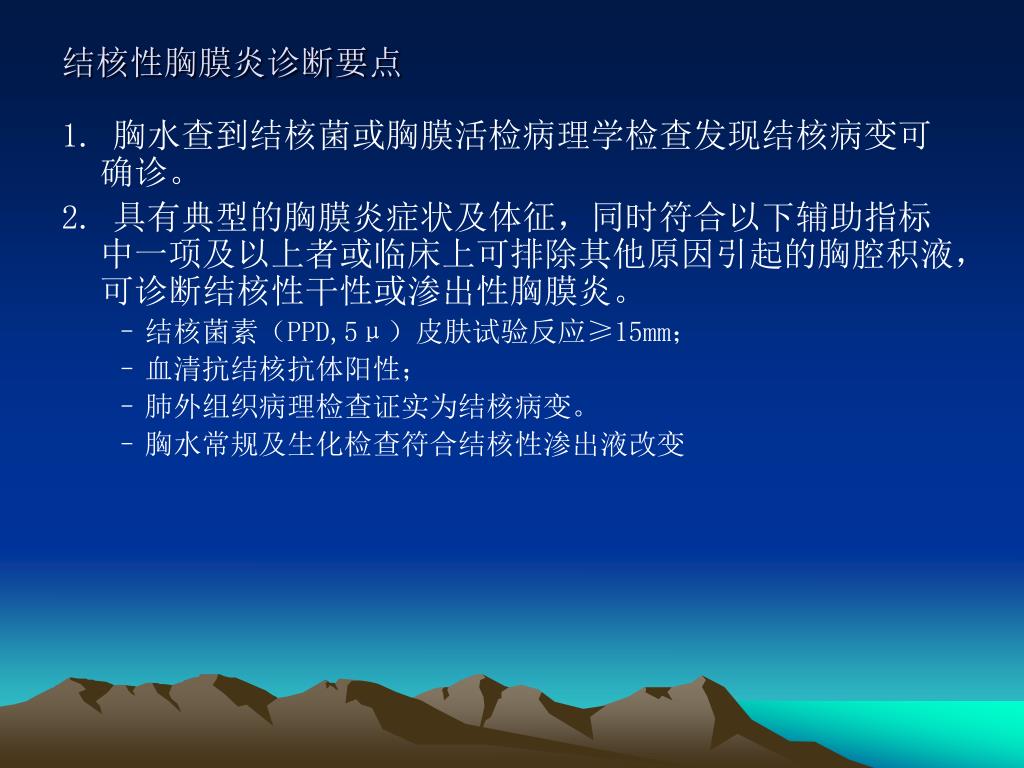 结核性胸膜炎诊断要点

1. 胸水查到结核菌或胸膜活检病理学检查发现结核病变可确诊。

2. 具有典型的胸膜炎症状及体征，同时符合以下辅助指标中一项及以上者或临床上可排除其他原因引起的胸腔积液，可诊断结核性干性或渗出性胸膜炎。

– 结核菌素（PPD,5μ）皮肤试验反应≥15mm；
– 血清抗结核抗体阳性；
– 肺外组织病理检查证实为结核病变。
– 胸水常规及生化检查符合结核性渗出液改变